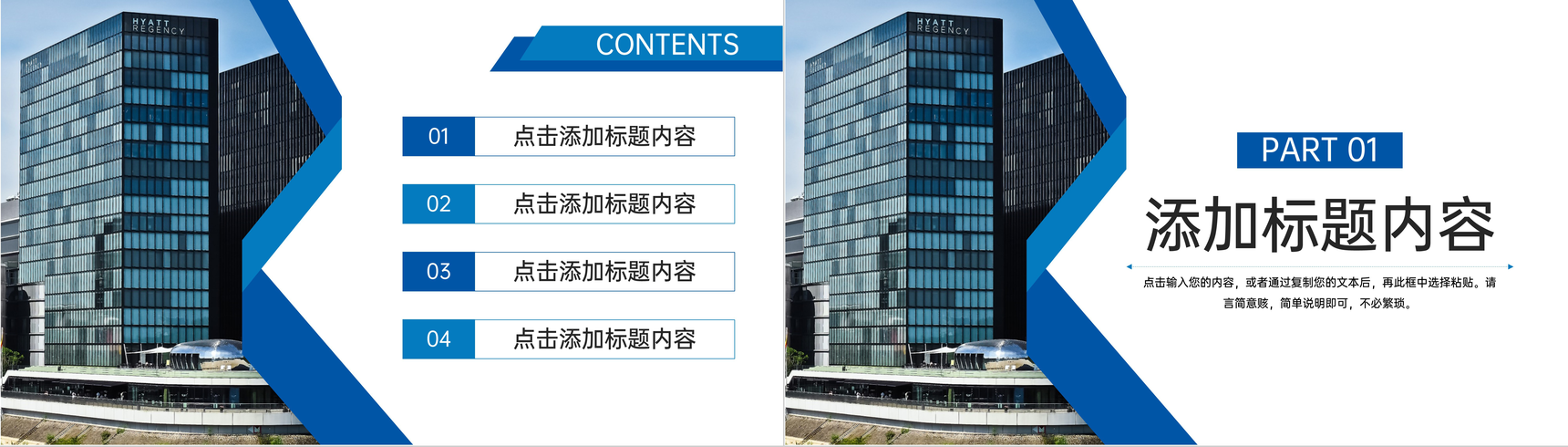 HYATT REGENCY

CONTENTS

01 点击添加标题内容

02 点击添加标题内容

03 点击添加标题内容

04 点击添加标题内容

HYATT REGENCY

PART 01

添加标题内容

点击输入您的内容，或者通过复制您的文本后，再此框中选择粘贴。请言简意赅，简单说明即可，不必繁琐。